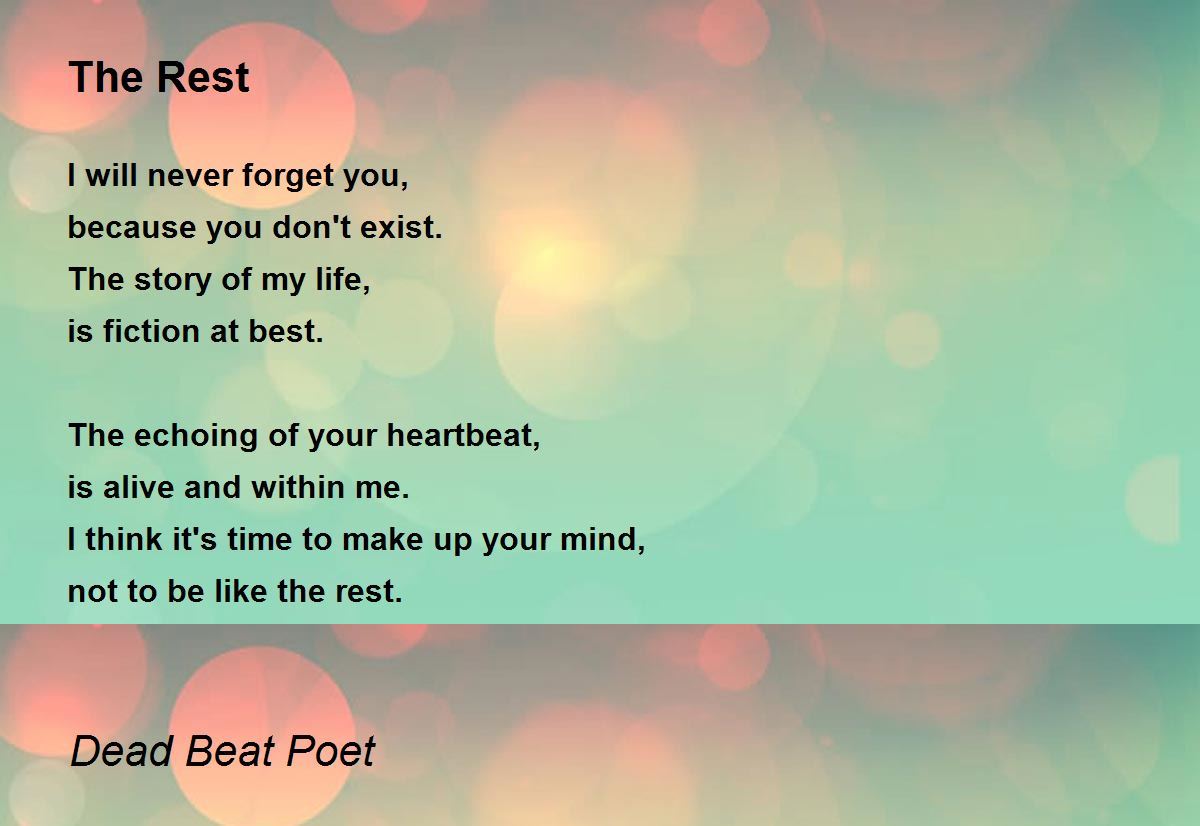 The Rest

I will never forget you,
because you don't exist.
The story of my life,
is fiction at best.

The echoing of your heartbeat,
is alive and within me.
I think it's time to make up your mind,
not to be like the rest.

Dead Beat Poet